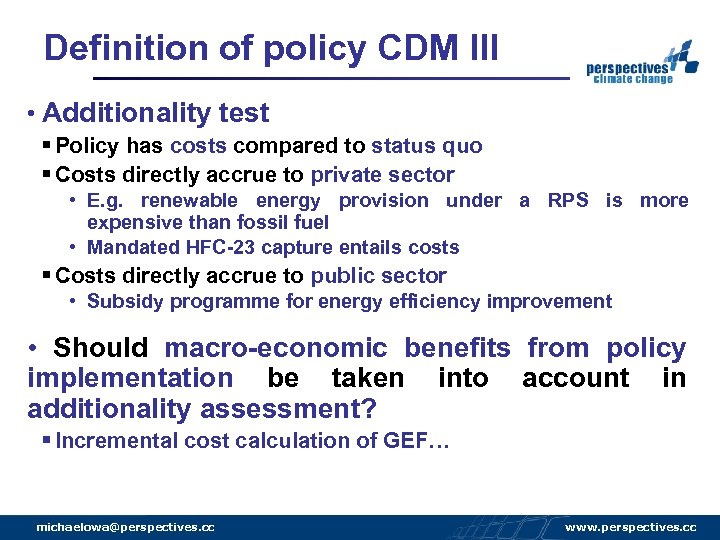 Definition of policy CDM III

perspectives climate change

• Additionality test
▪ Policy has costs compared to status quo
▪ Costs directly accrue to private sector
• E.g. renewable energy provision under a RPS is more expensive than fossil fuel
• Mandated HFC-23 capture entails costs
▪ Costs directly accrue to public sector
• Subsidy programme for energy efficiency improvement

• Should macro-economic benefits from policy implementation be taken into account in additionality assessment?
▪ Incremental cost calculation of GEF…

michaelowa@perspectives.cc

www.perspectives.cc